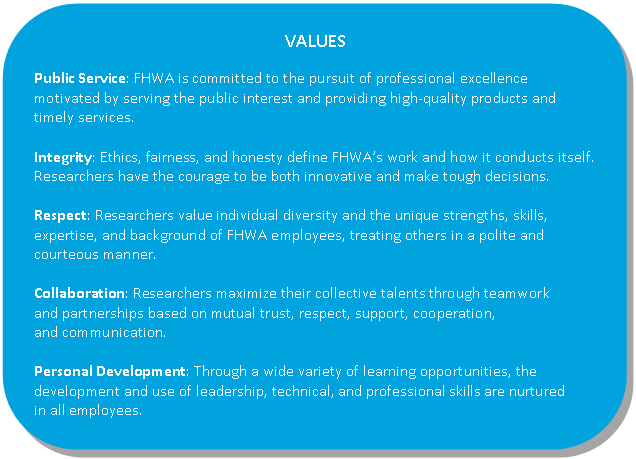 VALUES

Public Service: FHWA is committed to the pursuit of professional excellence motivated by serving the public interest and providing high-quality products and timely services.

Integrity: Ethics, fairness, and honesty define FHWA's work and how it conducts itself. Researchers have the courage to be both innovative and make tough decisions.

Respect: Researchers value individual diversity and the unique strengths, skills, expertise, and background of FHWA employees, treating others in a polite and courteous manner.

Collaboration: Researchers maximize their collective talents through teamwork and partnerships based on mutual trust, respect, support, cooperation, and communication.

Personal Development: Through a wide variety of learning opportunities, the development and use of leadership, technical, and professional skills are nurtured in all employees.